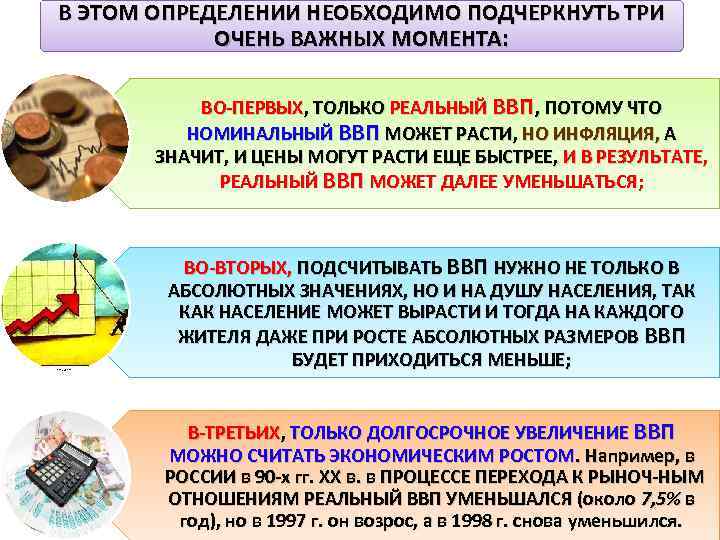 В ЭТОМ ОПРЕДЕЛЕНИИ НЕОБХОДИМО ПОДЧЕРКНУТЬ ТРИ ОЧЕНЬ ВАЖНЫХ МОМЕНТА:

ВО-ПЕРВЫХ, ТОЛЬКО РЕАЛЬНЫЙ ВВП, ПОТОМУ ЧТО НОМИНАЛЬНЫЙ ВВП МОЖЕТ РАСТИ, НО ИНФЛЯЦИЯ, А ЗНАЧИТ, И ЦЕНЫ МОГУТ РАСТИ ЕЩЕ БЫСТРЕЕ, И В РЕЗУЛЬТАТЕ, РЕАЛЬНЫЙ ВВП МОЖЕТ ДАЛЕЕ УМЕНЬШАТЬСЯ;

ВО-ВТОРЫХ, ПОДСЧИТЫВАТЬ ВВП НУЖНО НЕ ТОЛЬКО В АБСОЛЮТНЫХ ЗНАЧЕНИЯХ, НО И НА ДУШУ НАСЕЛЕНИЯ, ТАК КАК НАСЕЛЕНИЕ МОЖЕТ ВЫРАСТИ И ТОГДА НА КАЖДОГО ЖИТЕЛЯ ДАЖЕ ПРИ РОСТЕ АБСОЛЮТНЫХ РАЗМЕРОВ ВВП БУДЕТ ПРИХОДИТЬСЯ МЕНЬШЕ;

В-ТРЕТЬИХ, ТОЛЬКО ДОЛГОСРОЧНОЕ УВЕЛИЧЕНИЕ ВВП МОЖНО СЧИТАТЬ ЭКОНОМИЧЕСКИМ РОСТОМ. Например, в РОССИИ в 90-х гг. XX в. в ПРОЦЕССЕ ПЕРЕХОДА К РЫНОЧ-НЫМ ОТНОШЕНИЯМ РЕАЛЬНЫЙ ВВП УМЕНЬШАЛСЯ (около 7,5% в год), но в 1997 г. он возрос, а в 1998 г. снова уменьшился.